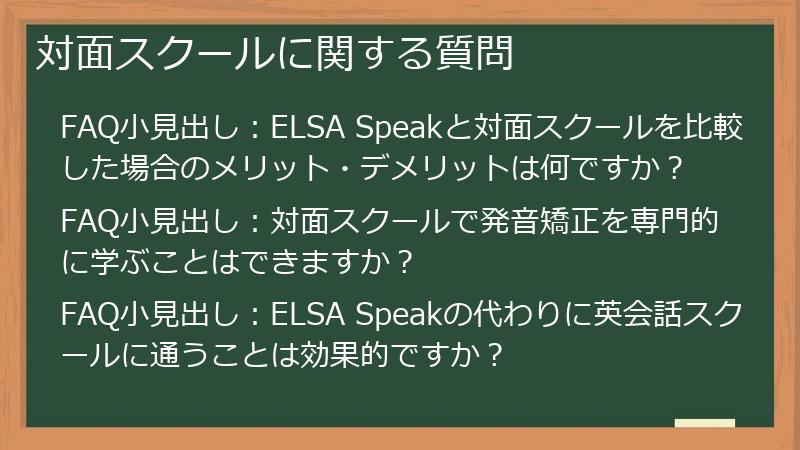 対面スクールに関する質問

FAQ小見出し：ELSA Speakと対面スクールを比較した場合のメリット・デメリットは何ですか？

FAQ小見出し：対面スクールで発音矯正を専門的に学ぶことはできますか？

FAQ小見出し：ELSA Speakの代わりに英会話スクールに通うことは効果的ですか？